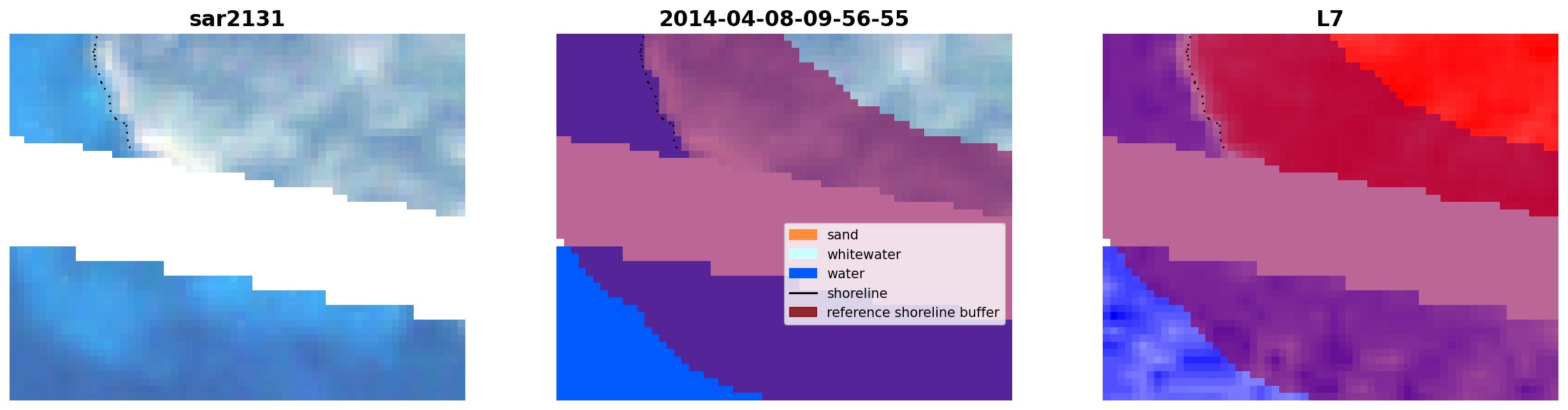 sar2131

2014-04-08-09-56-55

sand
whitewater
water
shoreline
reference shoreline buffer

L7